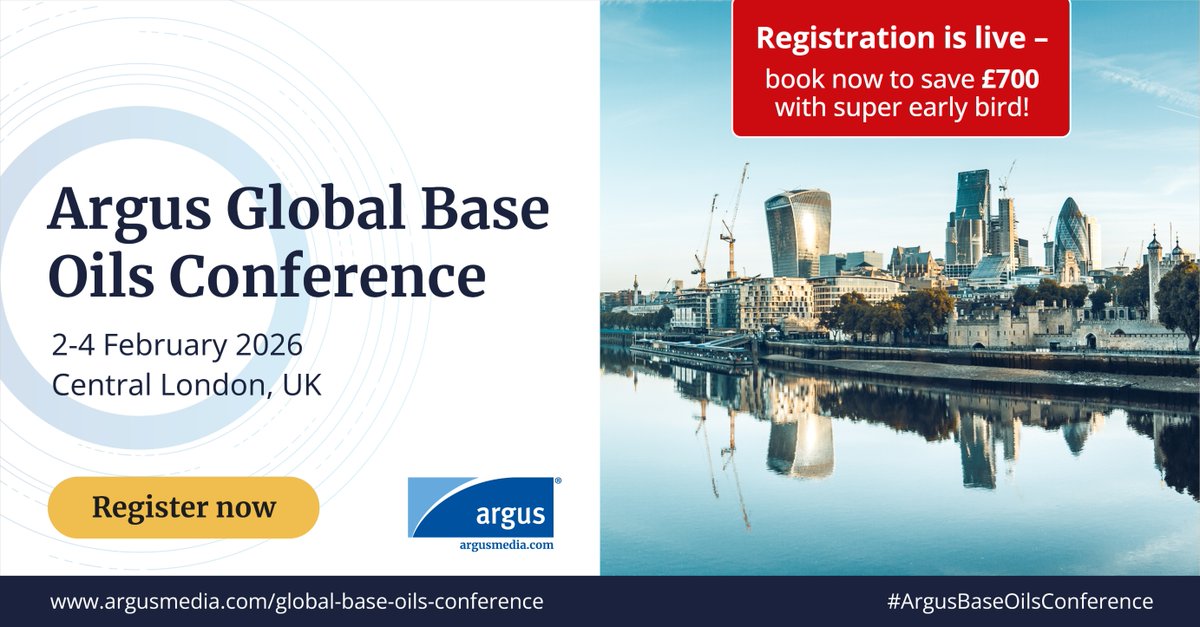 Argus Global Base Oils Conference

2-4 February 2026
Central London, UK

Register now

argus
argusmedia.com

Registration is live – book now to save £700 with super early bird!

www.argusmedia.com/global-base-oils-conference

#ArgusBaseOilsConference